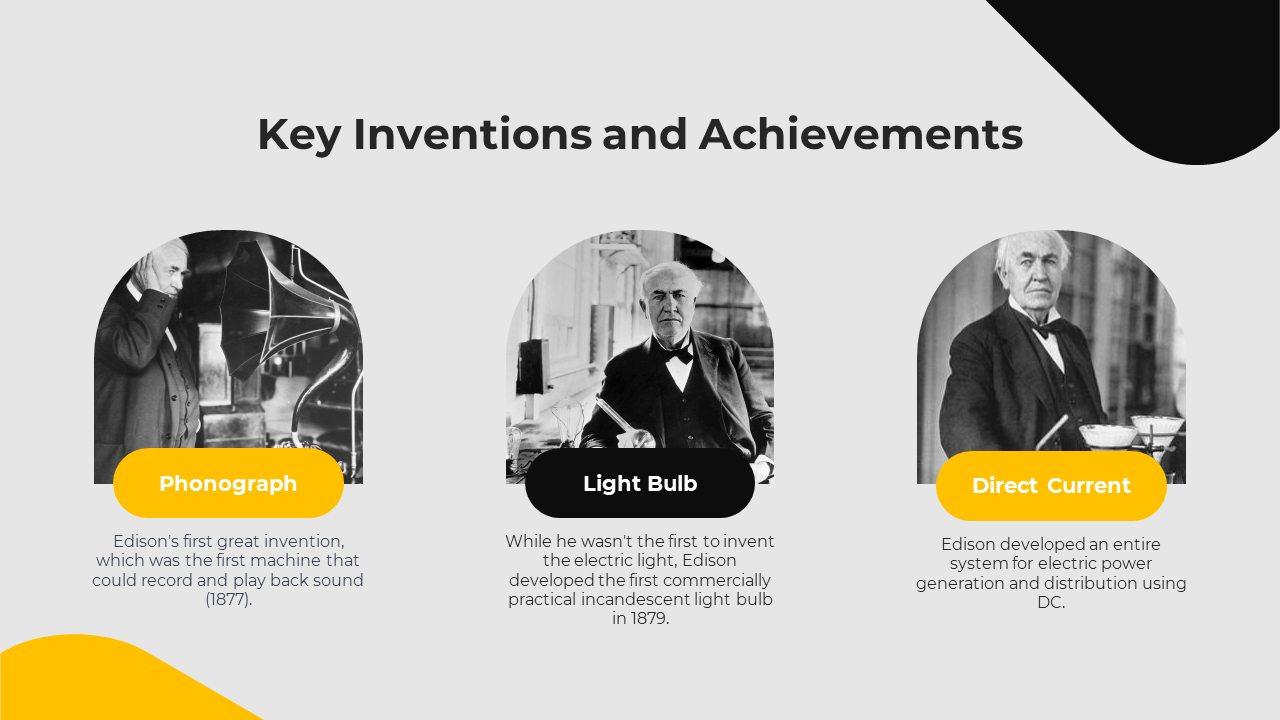 Key Inventions and Achievements

Phonograph

Edison's first great invention, which was the first machine that could record and play back sound (1877).

Light Bulb

While he wasn't the first to invent the electric light, Edison developed the first commercially practical incandescent light bulb in 1879.

Direct Current

Edison developed an entire system for electric power generation and distribution using DC.